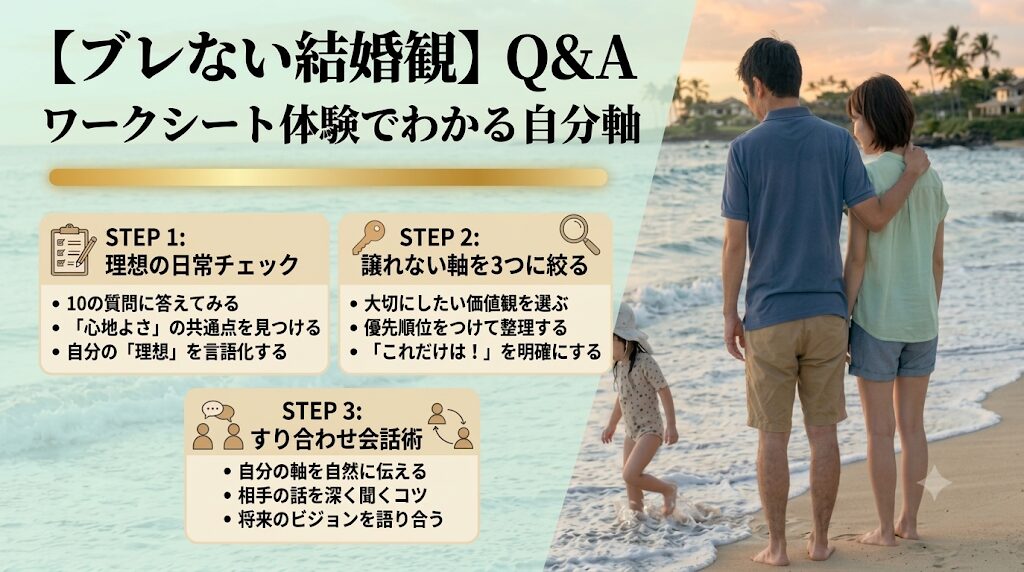 【ブレない結婚観】Q&A
ワークシート体験でわかる自分軸

STEP 1:
理想の日常チェック

• 10の質問に答えてみる
• 「心地よさ」の共通点を見つける
• 自分の「理想」を言語化する

STEP 2:
譲れない軸を3つに絞る

• 大切にしたい価値観を選ぶ
• 優先順位をつけて整理する
• 「これだけは！」を明確にする

STEP 3:
すり合わせ会話術

• 自分の軸を自然に伝える
• 相手の話を深く聞くコツ
• 将来のビジョンを語り合う